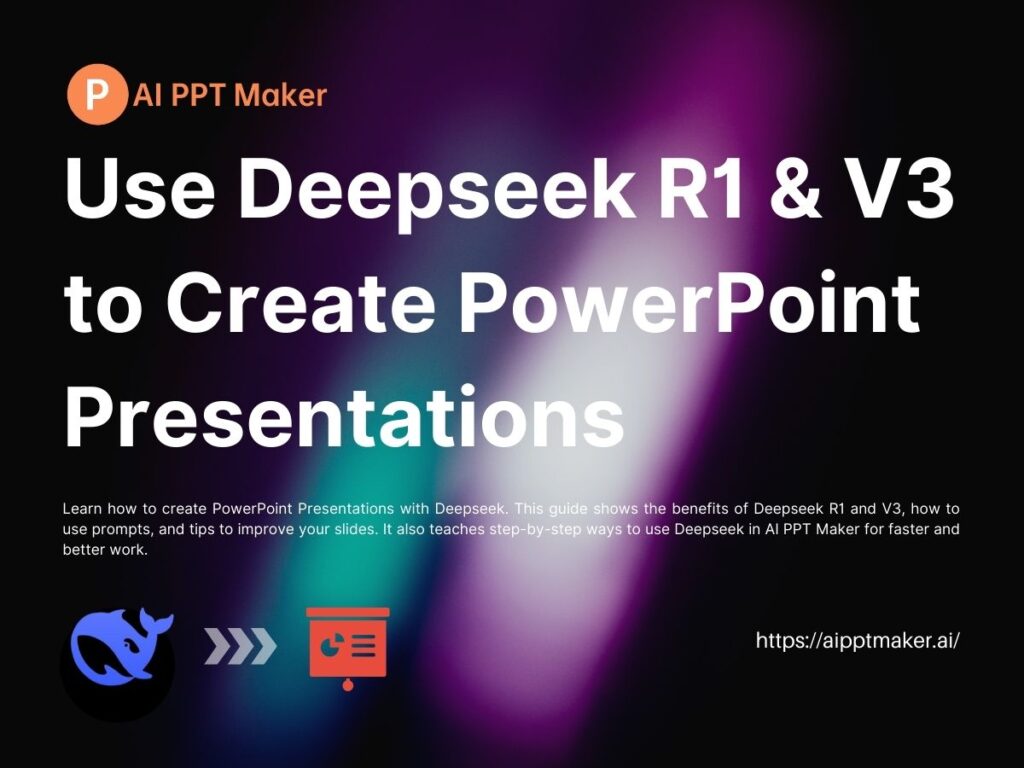 P AI PPT Maker

Use Deepseek R1 & V3 to Create PowerPoint Presentations

Learn how to create PowerPoint Presentations with Deepseek. This guide shows the benefits of Deepseek R1 and V3, how to use prompts, and tips to improve your slides. It also teaches step-by-step ways to use Deepseek in AI PPT Maker for faster and better work.

https://aipptmaker.ai/